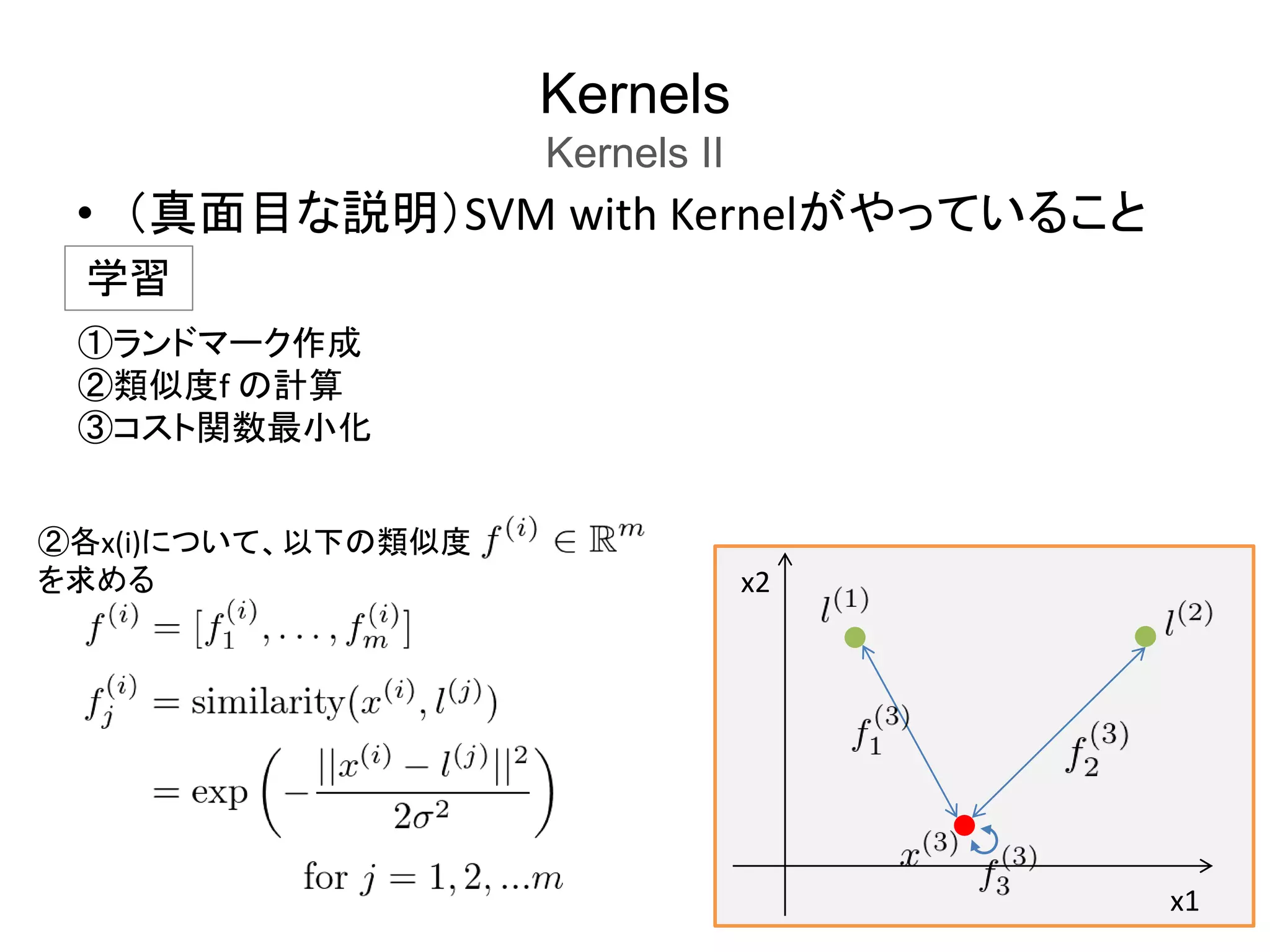 Kernels

Kernels II

• （真面目な説明）SVM with Kernelがやっていること

学習

①ランドマーク作成
②類似度f の計算
③コスト関数最小化

②各x(i)について、以下の類似度 $f^{(i)} \in \mathbb{R}^m$ を求める

$f^{(i)} = [f_1^{(i)}, \ldots, f_m^{(i)}]$

$f_j^{(i)} = \text{similarity}(x^{(i)}, l^{(j)})$

$= \exp\left(-\frac{||x^{(i)} - l^{(j)}||^2}{2\sigma^2}\right)$

for $j = 1, 2, \ldots m$

x2

$l^{(1)}$

$l^{(2)}$

$f_1^{(3)}$

$f_2^{(3)}$

$x^{(3)}$

$f_3^{(3)}$

x1